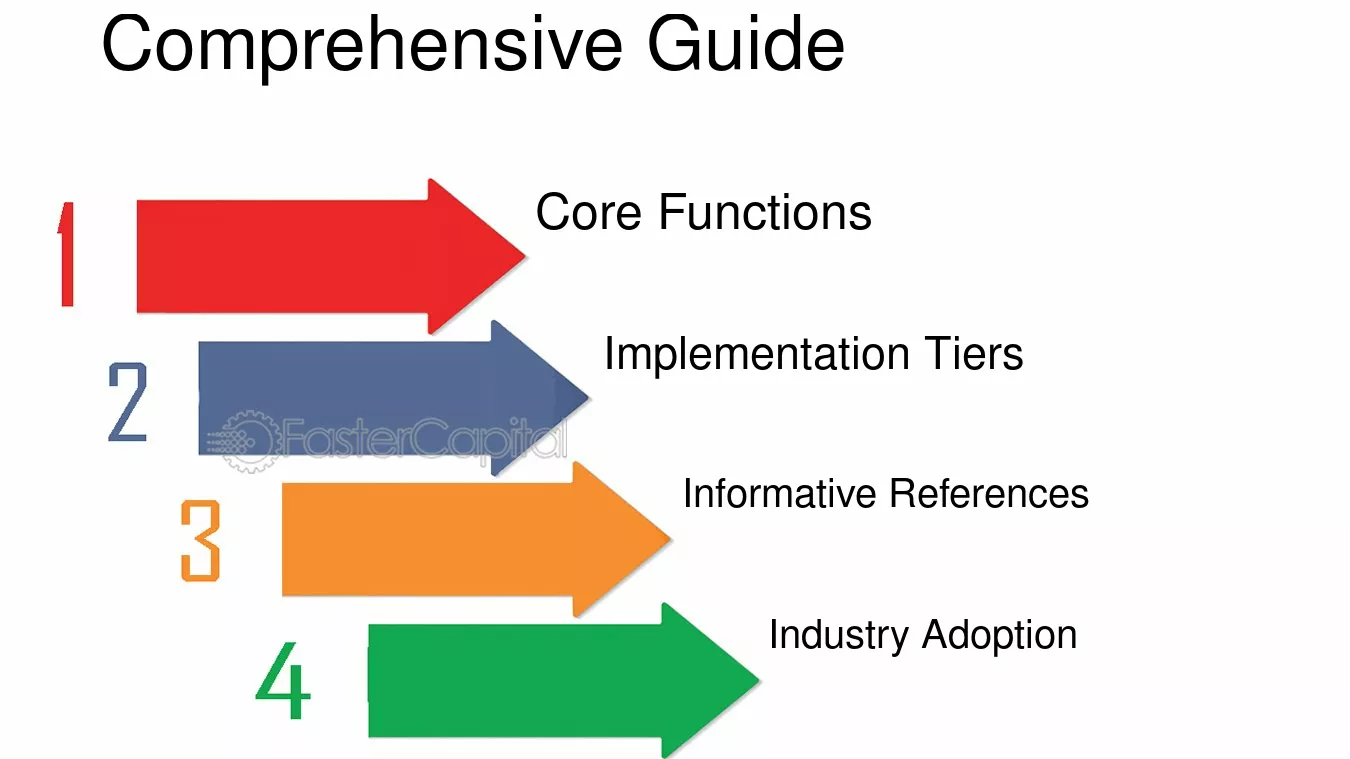 Comprehensive Guide

1

Core Functions

2

Implementation Tiers

3

Informative References

4

Industry Adoption

FasterCapital